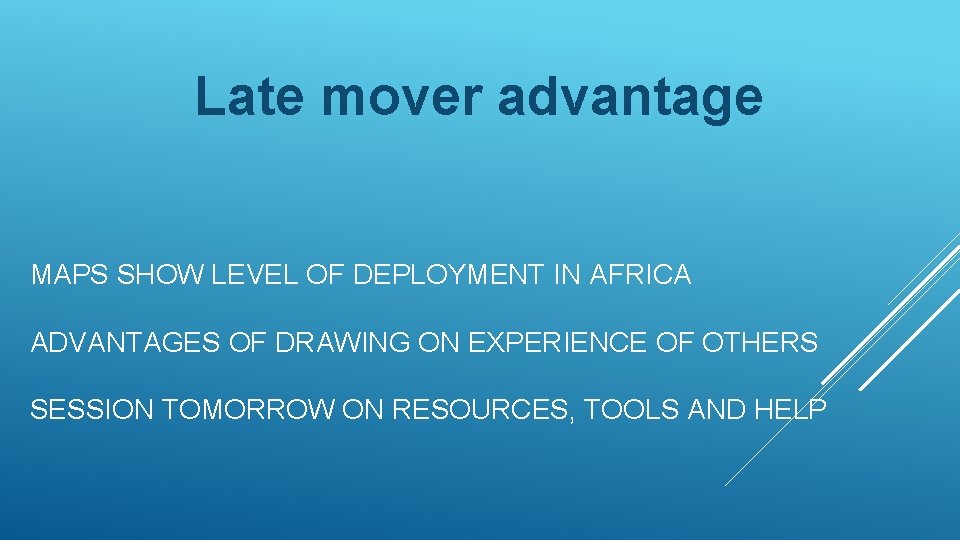 Late mover advantage

MAPS SHOW LEVEL OF DEPLOYMENT IN AFRICA

ADVANTAGES OF DRAWING ON EXPERIENCE OF OTHERS

SESSION TOMORROW ON RESOURCES, TOOLS AND HELP